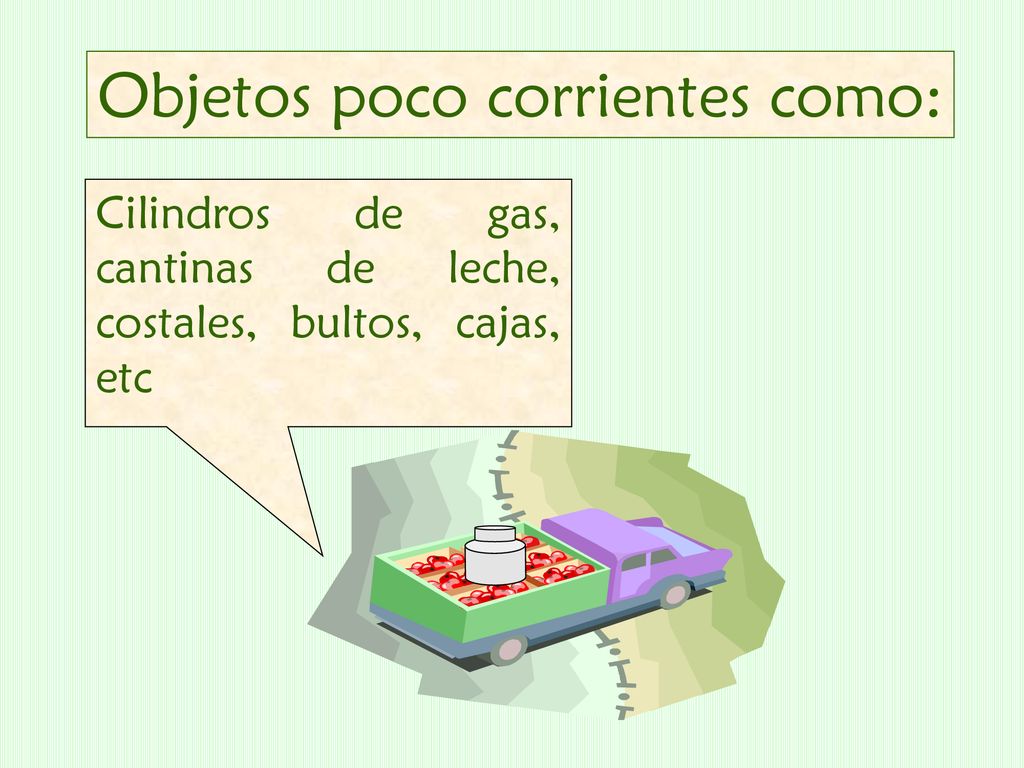 Objetos poco corrientes como:

Cilindros de gas, cantinas de leche, costales, bultos, cajas, etc